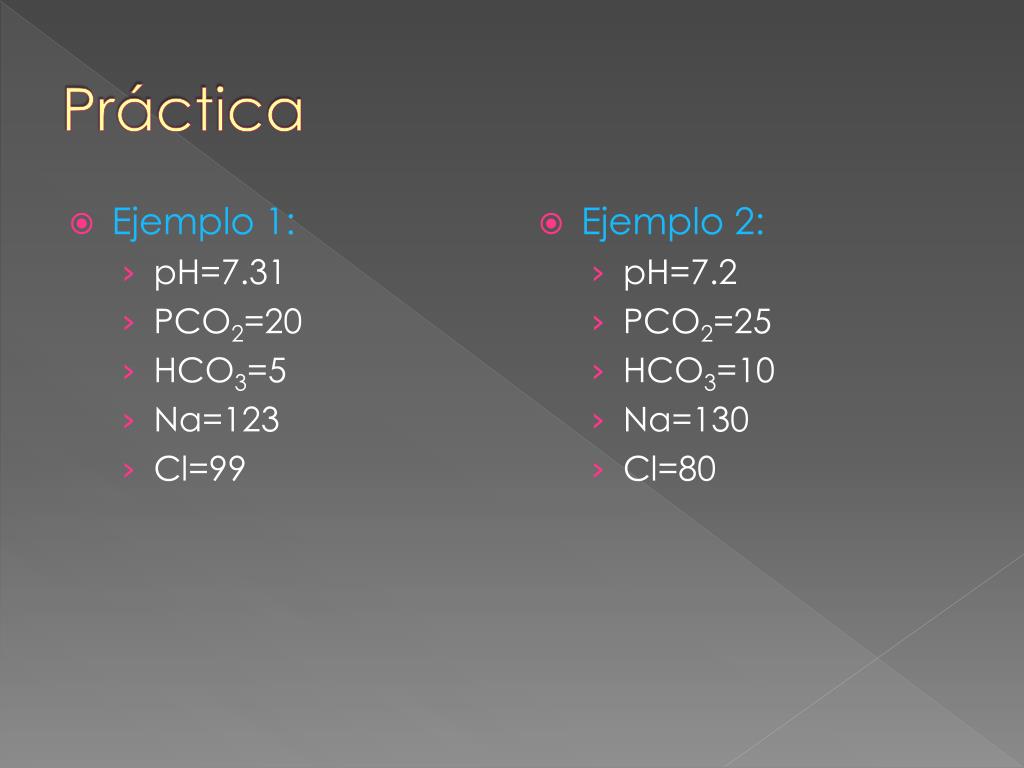 Práctica

Ejemplo 1:
pH=7.31
$PCO_2$=20
$HCO_3$=5
Na=123
Cl=99

Ejemplo 2:
pH=7.2
$PCO_2$=25
$HCO_3$=10
Na=130
Cl=80